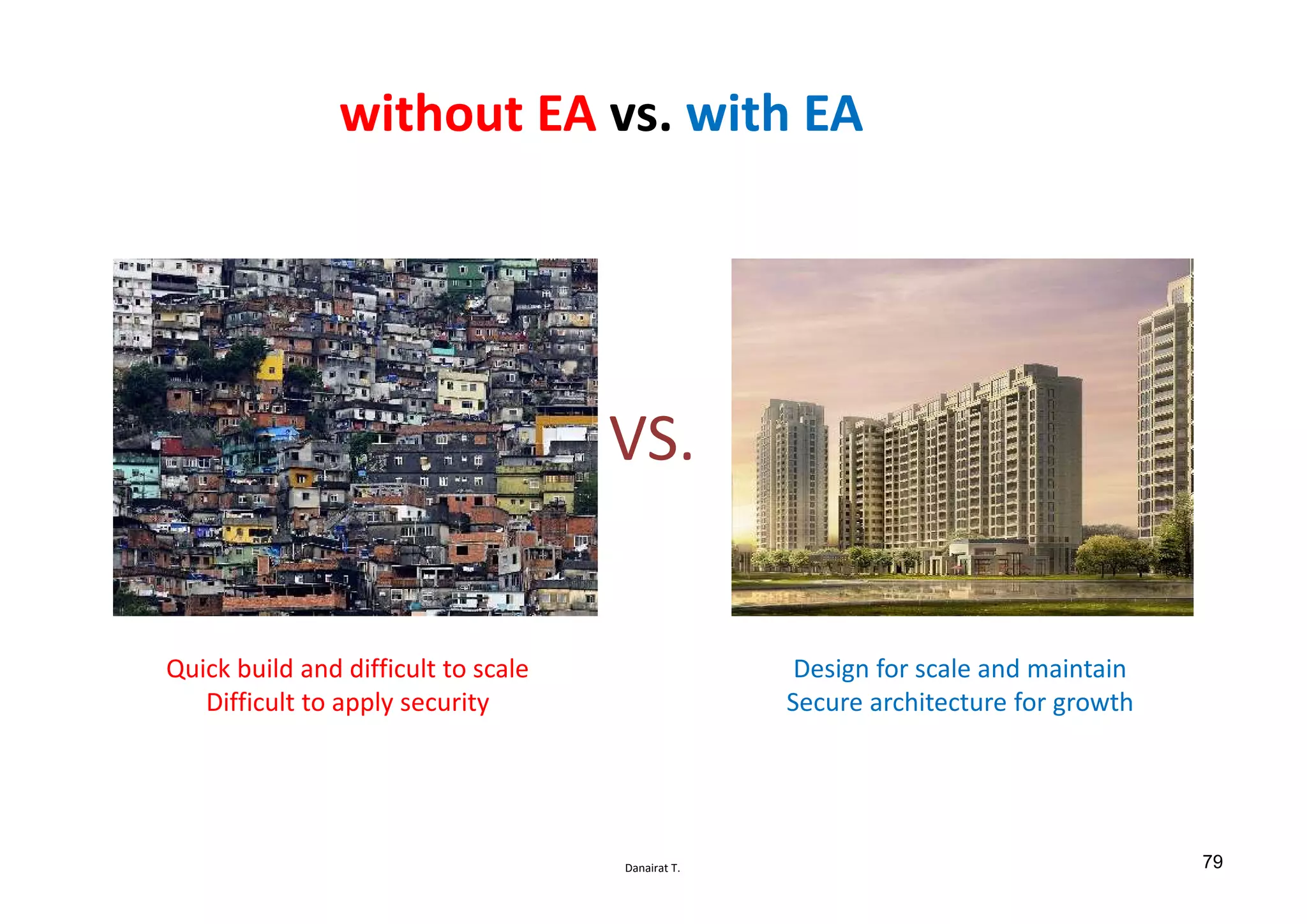 without EA vs. with EA

VS.

Quick build and difficult to scale
Difficult to apply security

Design for scale and maintain
Secure architecture for growth

Danairat T.

79